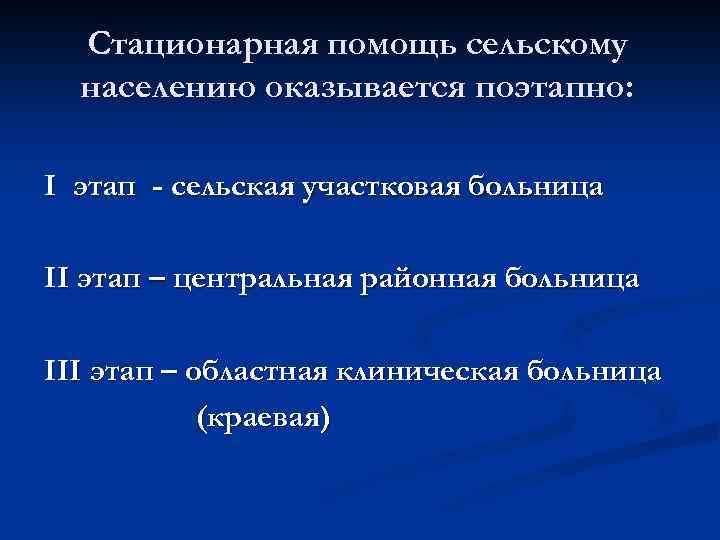 Стационарная помощь сельскому населению оказывается поэтапно:

I этап - сельская участковая больница

II этап – центральная районная больница

III этап – областная клиническая больница (краевая)